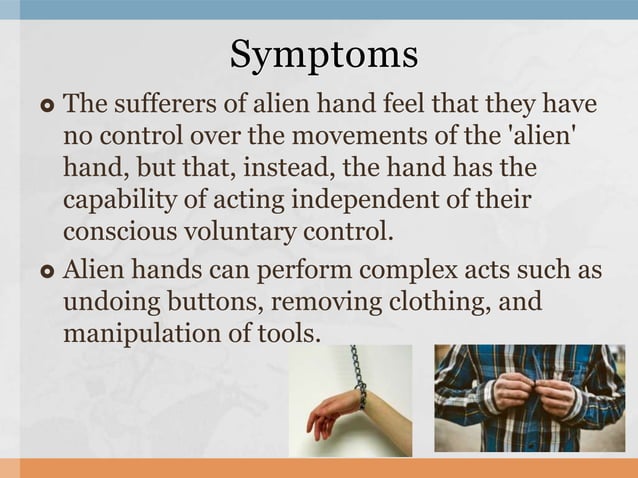 Symptoms

- The sufferers of alien hand feel that they have no control over the movements of the 'alien' hand, but that, instead, the hand has the capability of acting independent of their conscious voluntary control.
- Alien hands can perform complex acts such as undoing buttons, removing clothing, and manipulation of tools.